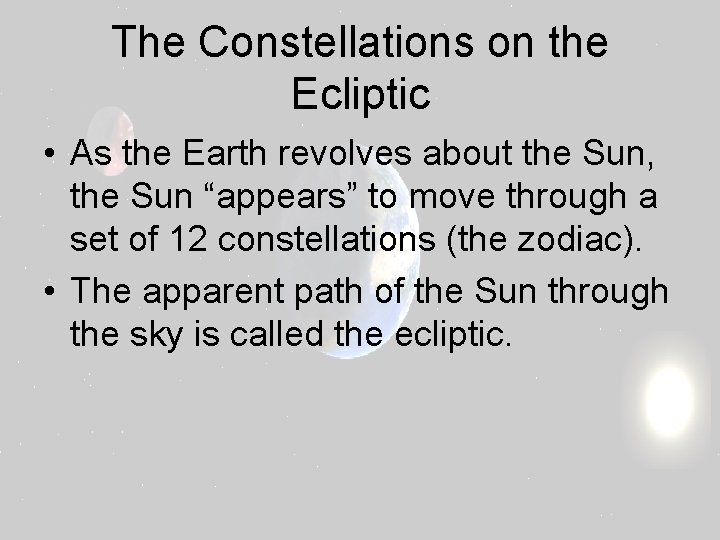 The Constellations on the Ecliptic

• As the Earth revolves about the Sun, the Sun “appears” to move through a set of 12 constellations (the zodiac).

• The apparent path of the Sun through the sky is called the ecliptic.